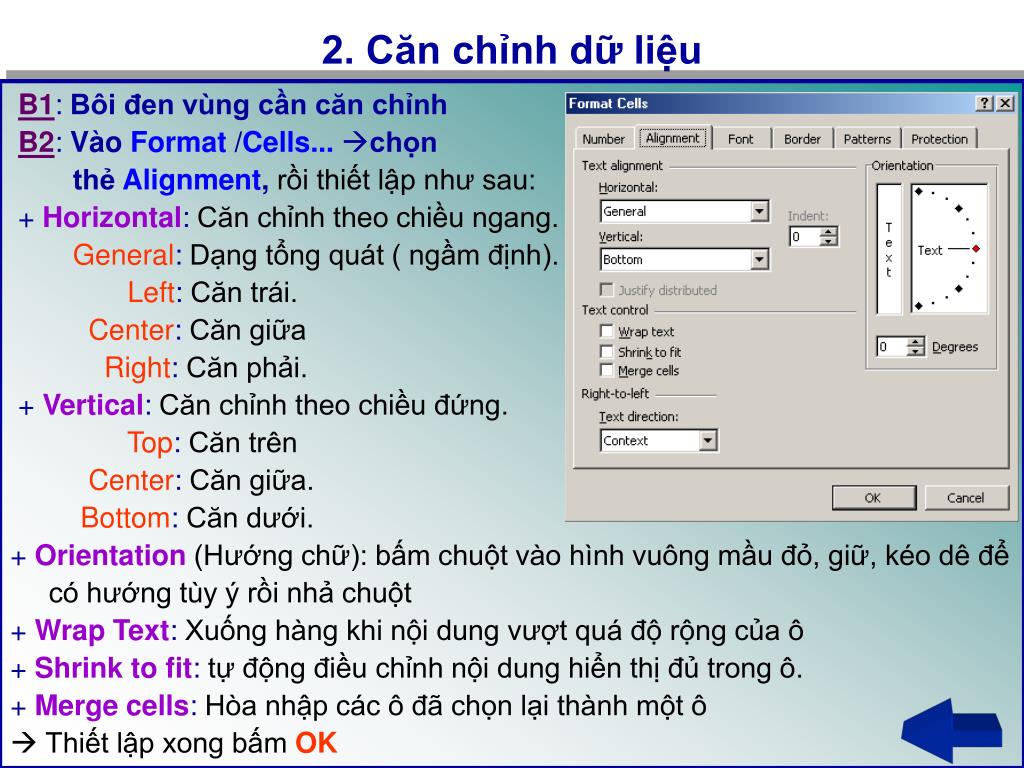 2. Căn chỉnh dữ liệu

B1: Bôi đen vùng cần căn chỉnh
B2: Vào Format /Cells... →chọn thẻ Alignment, rồi thiết lập như sau:
+ Horizontal: Căn chỉnh theo chiều ngang.
General: Dạng tổng quát ( ngầm định).
Left: Căn trái.
Center: Căn giữa
Right: Căn phải.
+ Vertical: Căn chỉnh theo chiều đứng.
Top: Căn trên
Center: Căn giữa.
Bottom: Căn dưới.

Format Cells
?
X
Number
Alignment
Font
Border
Patterns
Protection
Text alignment
Horizontal:
General
Indent:
0
Vertical:
Bottom
Justify distributed
Text control
Wrap text
Shrink to fit
Merge cells
Right-to-left
Text direction:
Context
Orientation
T
e
x
t
Text
0
Degrees
OK
Cancel

+ Orientation (Hướng chữ): bấm chuột vào hình vuông mầu đỏ, giữ, kéo dê để có hướng tùy ý rồi nhả chuột
+ Wrap Text: Xuống hàng khi nội dung vượt quá độ rộng của ô
+ Shrink to fit: tự động điều chỉnh nội dung hiển thị đủ trong ô.
+ Merge cells: Hòa nhập các ô đã chọn lại thành một ô
→ Thiết lập xong bấm OK